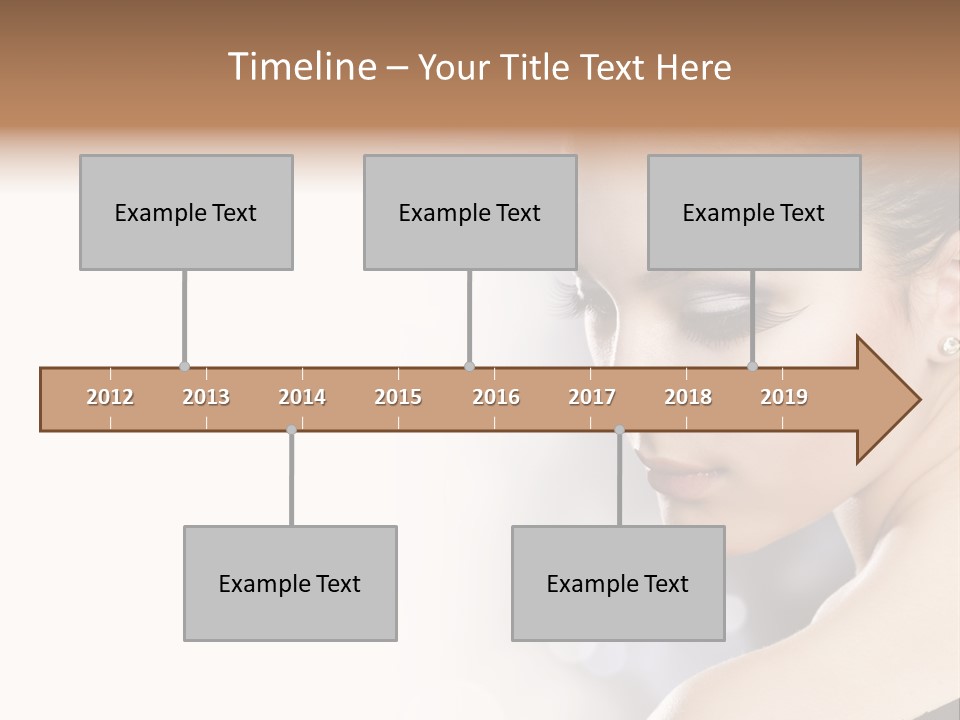 Timeline – Your Title Text Here

Example Text

Example Text

Example Text

2012 2013 2014 2015 2016 2017 2018 2019

Example Text

Example Text